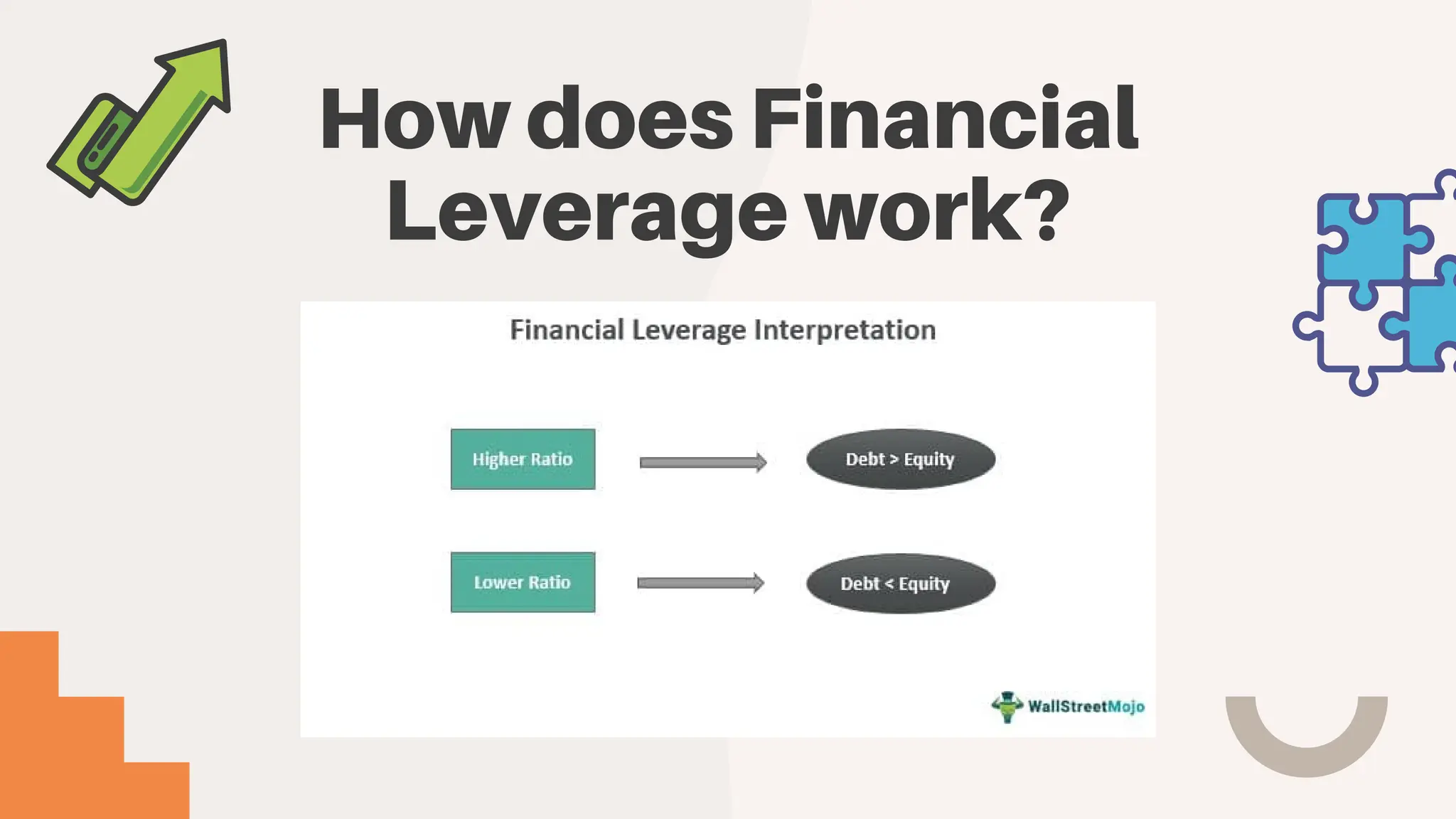 How does Financial Leverage work?

Financial Leverage Interpretation

Higher Ratio

Debt > Equity

Lower Ratio

Debt < Equity

WallStreetMojo